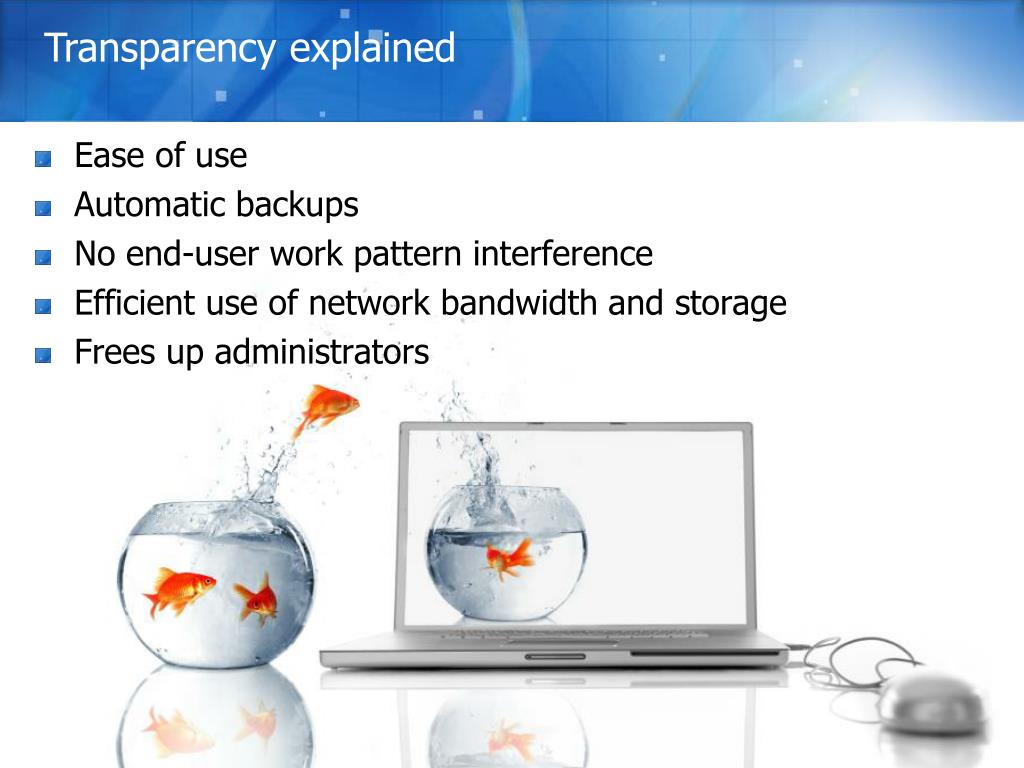 Transparency explained

Ease of use
Automatic backups
No end-user work pattern interference
Efficient use of network bandwidth and storage
Frees up administrators